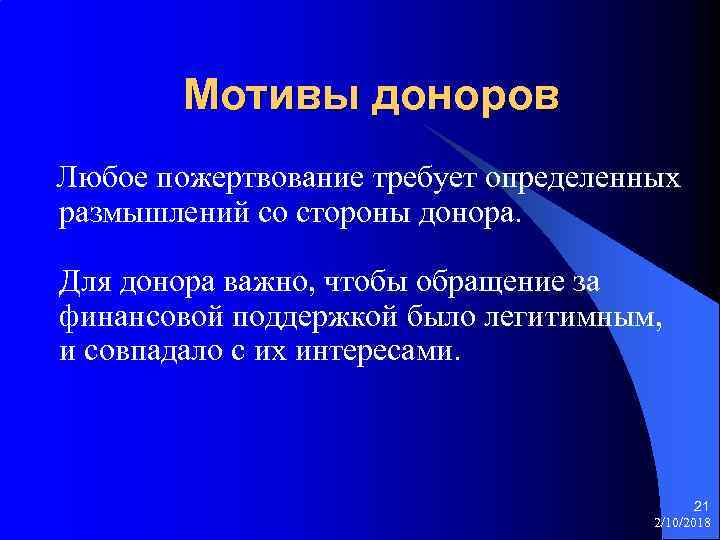 Мотивы доноров

Любое пожертвование требует определенных размышлений со стороны донора.

Для донора важно, чтобы обращение за финансовой поддержкой было легитимным, и совпадало с их интересами.

21
2/10/2018